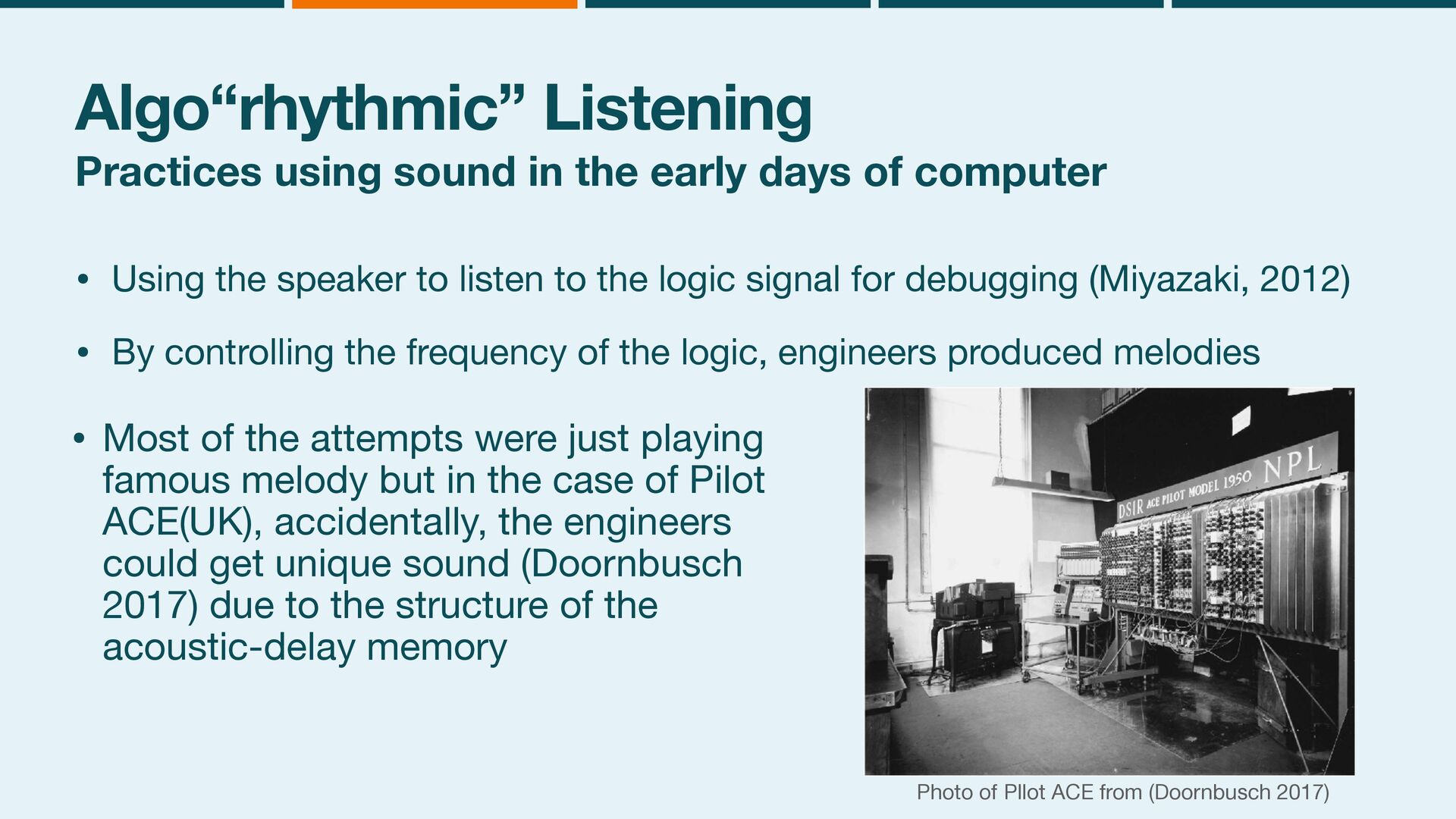 Algo“rhythmic” Listening

Practices using sound in the early days of computer

• Using the speaker to listen to the logic signal for debugging (Miyazaki, 2012)

• By controlling the frequency of the logic, engineers produced melodies

• Most of the attempts were just playing famous melody but in the case of Pilot ACE(UK), accidentally, the engineers could get unique sound (Doornbusch 2017) due to the structure of the acoustic-delay memory

DSIR ACE PILOT MODEL 1950 NPL

Photo of PIlot ACE from (Doornbusch 2017)